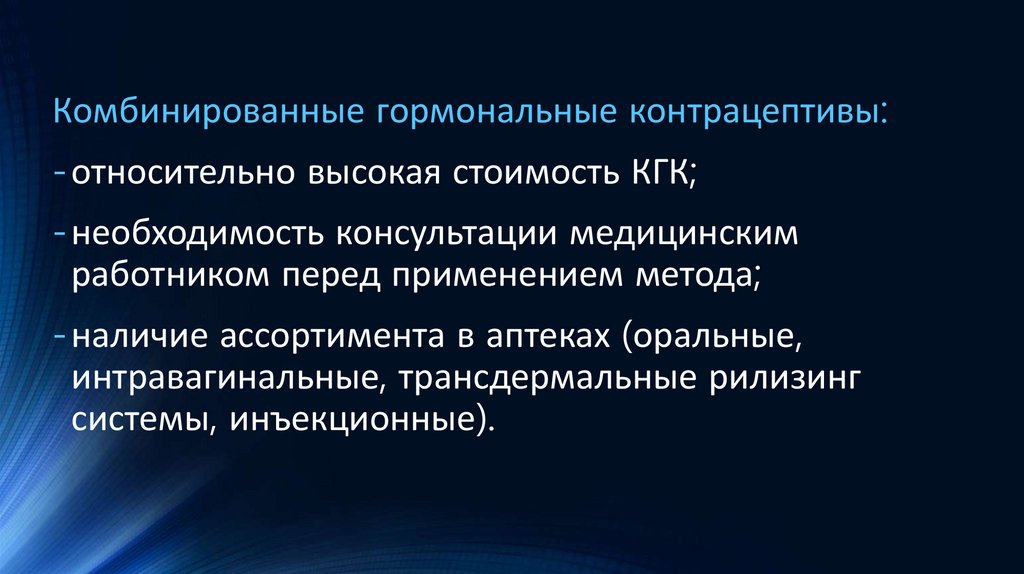 Комбинированные гормональные контрацептивы:

- относительно высокая стоимость КГК;

- необходимость консультации медицинским работником перед применением метода;

- наличие ассортимента в аптеках (оральные, интравагинальные, трансдермальные рилизинг системы, инъекционные).